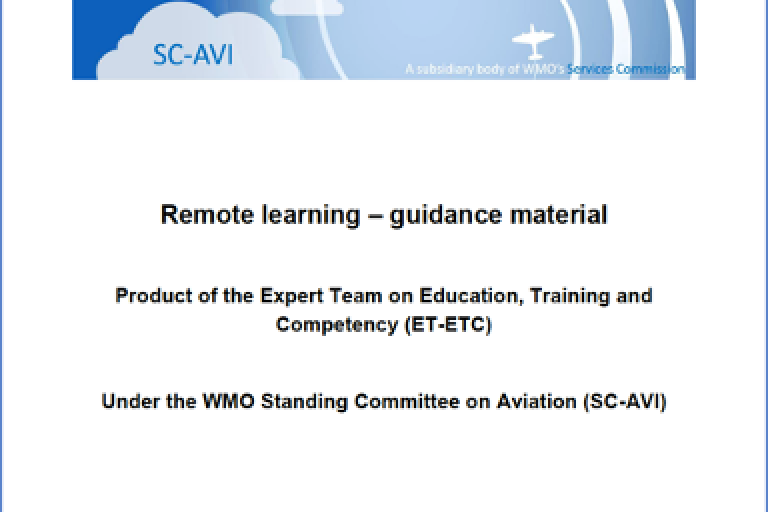 SC-AVI

A subsidiary body of WMO's Services Commission

Remote learning – guidance material

Product of the Expert Team on Education, Training and Competency (ET-ETC)

Under the WMO Standing Committee on Aviation (SC-AVI)